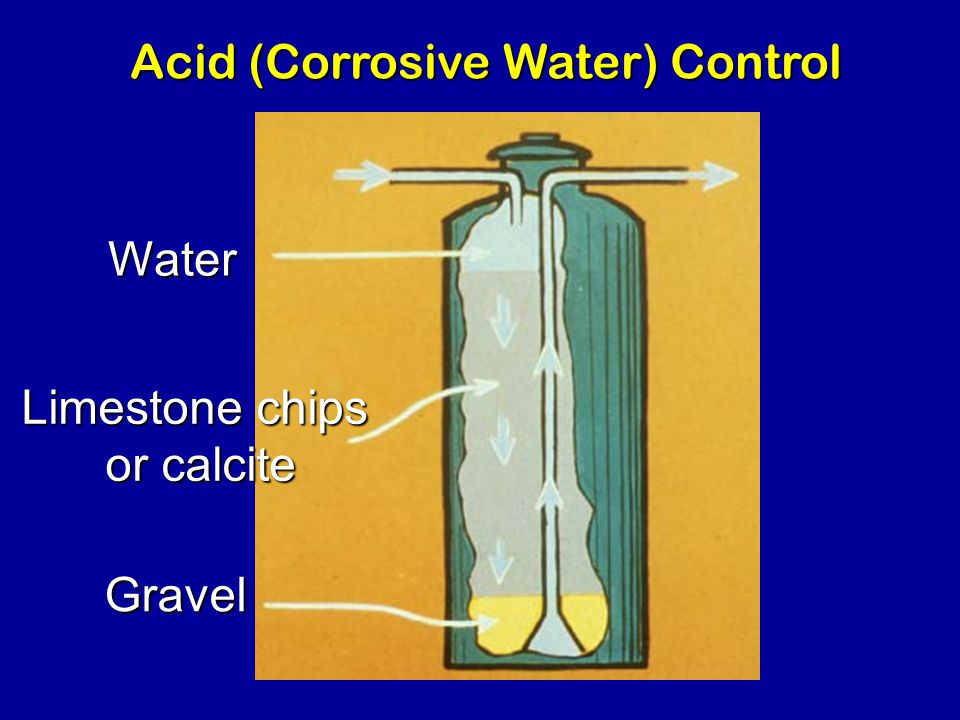 Acid (Corrosive Water) Control

Water

Limestone chips or calcite

Gravel